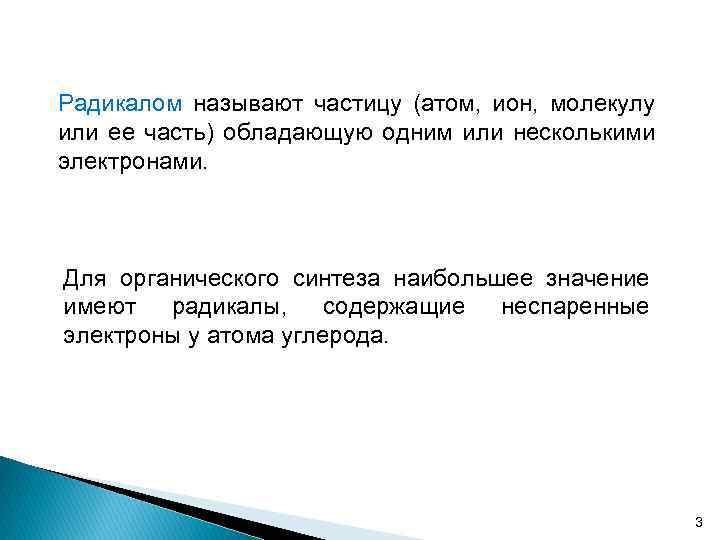 Радикалом называют частицу (атом, ион, молекулу или ее часть) обладающую одним или несколькими электронами.

Для органического синтеза наибольшее значение имеют радикалы, содержащие неспаренные электроны у атома углерода.

3